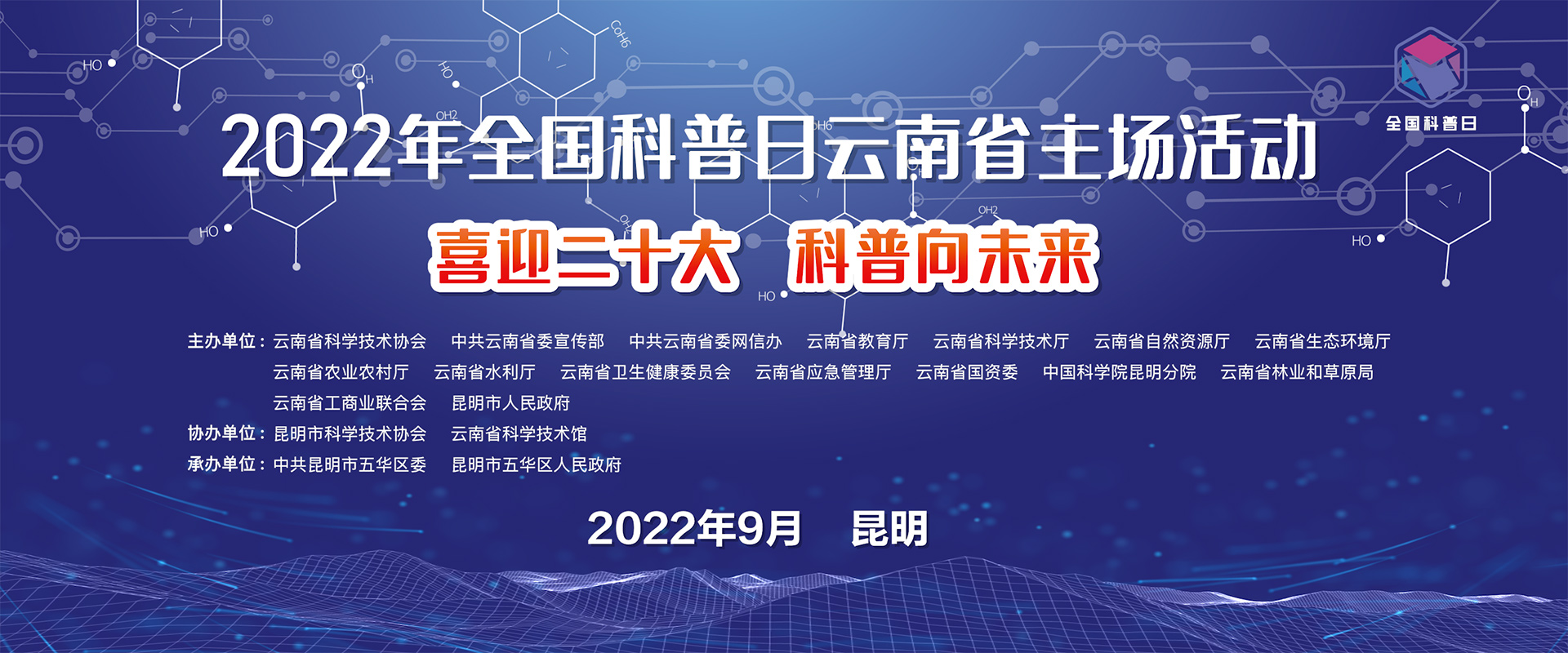 全国科普日

2022年全国科普日云南省主场活动

喜迎二十大 科普向未来

主办单位：云南省科学技术协会 中共云南省委宣传部 中共云南省委网信办 云南省教育厅 云南省科学技术厅 云南省自然资源厅 云南省生态环境厅 云南省农业农村厅 云南省水利厅 云南省卫生健康委员会 云南省应急管理厅 云南省国资委 中国科学院昆明分院 云南省林业和草原局 云南省工商业联合会 昆明市人民政府

协办单位：昆明市科学技术协会 云南省科学技术馆

承办单位：中共昆明市五华区委 昆明市五华区人民政府

2022年9月 昆明